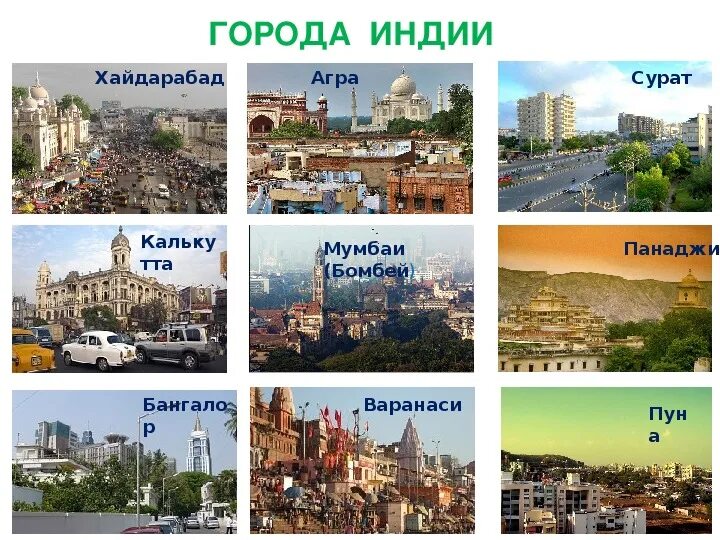 ГОРОДА ИНДИИ

Хайдарабад

Агра

Сурат

Калькутта

Мумбаи (Бомбей)

Панаджи

Бангалор

Варанаси

Пуна